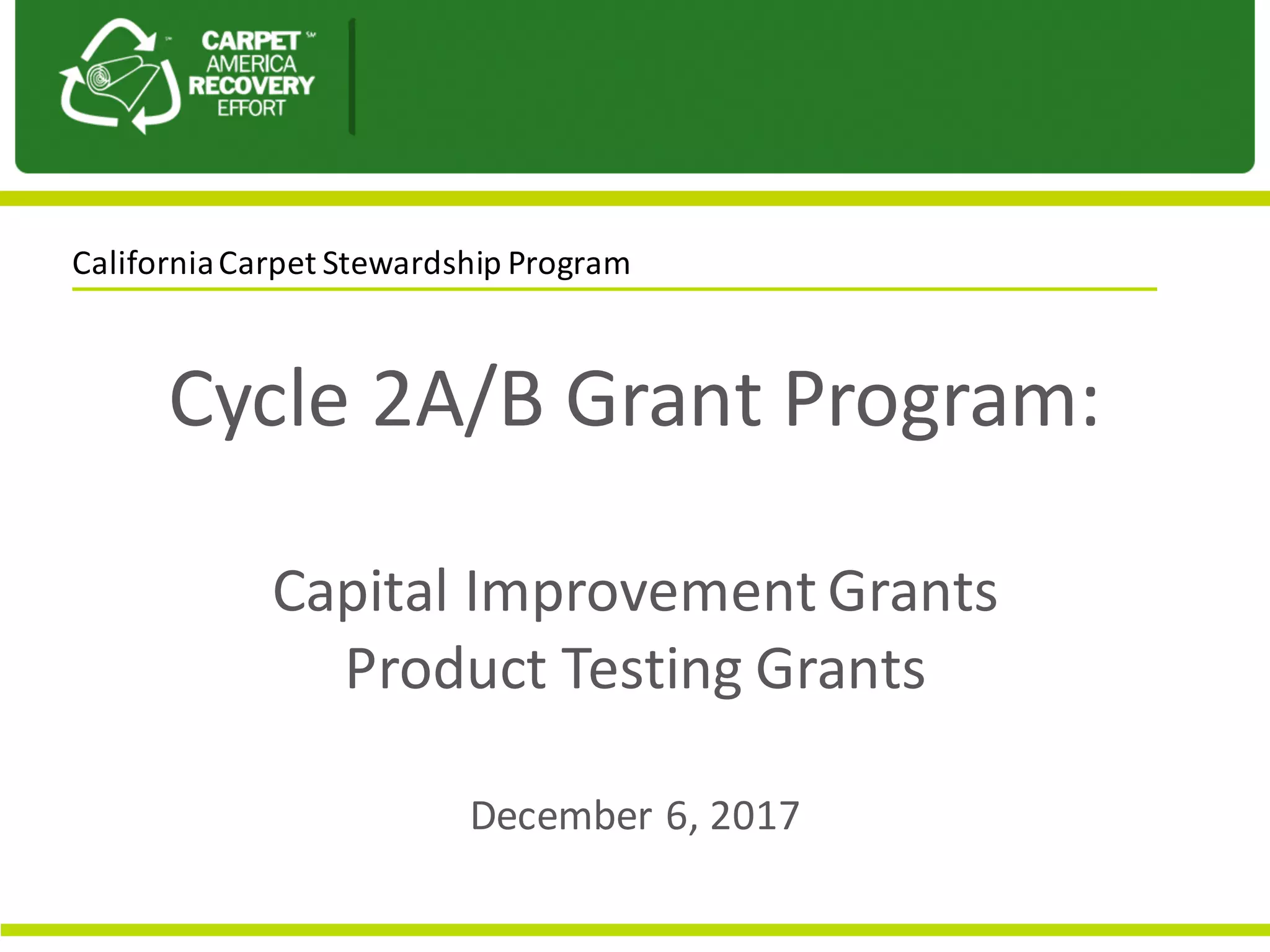 CARPET AMERICA RECOVERY EFFORT

California Carpet Stewardship Program

Cycle 2A/B Grant Program:

Capital Improvement Grants
Product Testing Grants

December 6, 2017